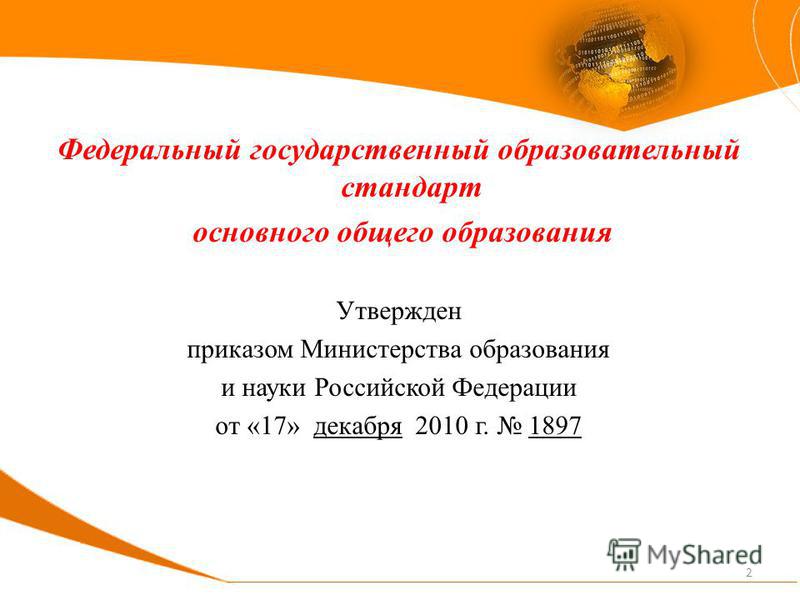 Федеральный государственный образовательный стандарт
основного общего образования

Утвержден
приказом Министерства образования
и науки Российской Федерации
от «17» декабря 2010 г. № 1897

MyShared

2